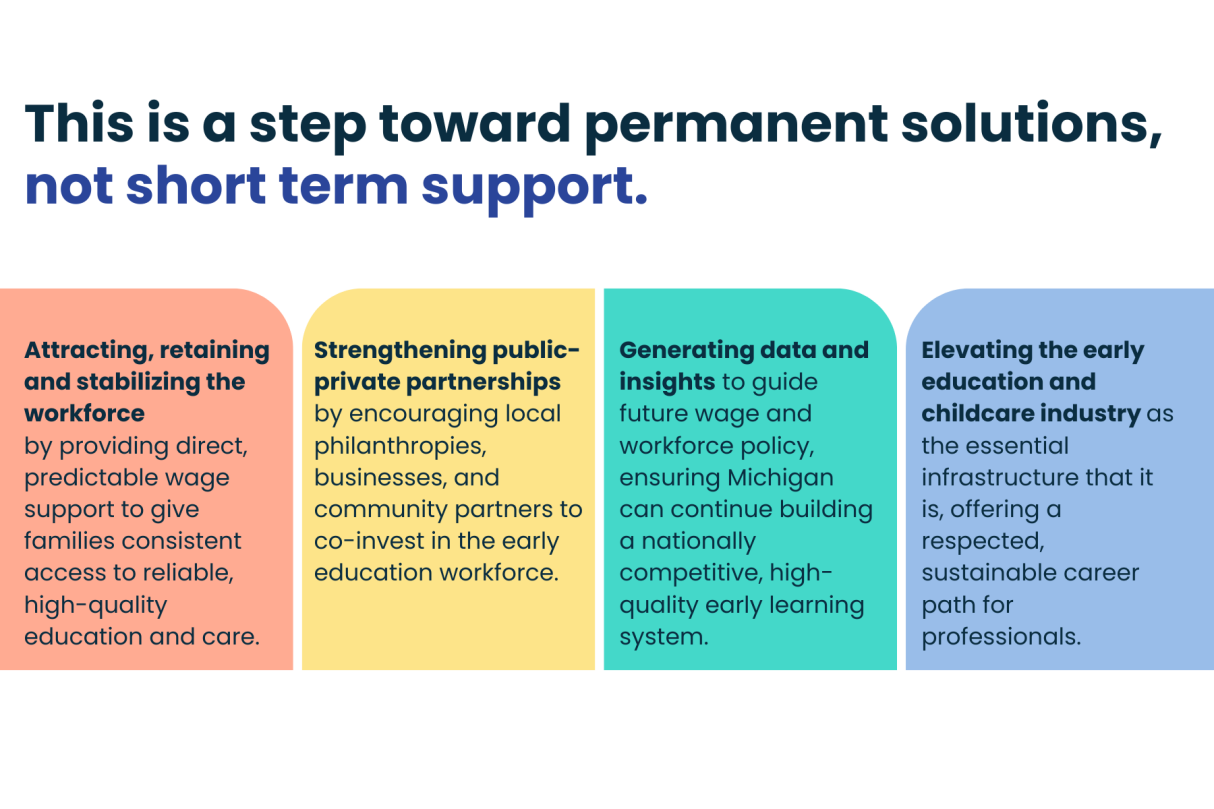 This is a step toward permanent solutions, not short term support.

Attracting, retaining and stabilizing the workforce by providing direct, predictable wage support to give families consistent access to reliable, high-quality education and care.

Strengthening public-private partnerships by encouraging local philanthropies, businesses, and community partners to co-invest in the early education workforce.

Generating data and insights to guide future wage and workforce policy, ensuring Michigan can continue building a nationally competitive, high-quality early learning system.

Elevating the early education and childcare industry as the essential infrastructure that it is, offering a respected, sustainable career path for professionals.